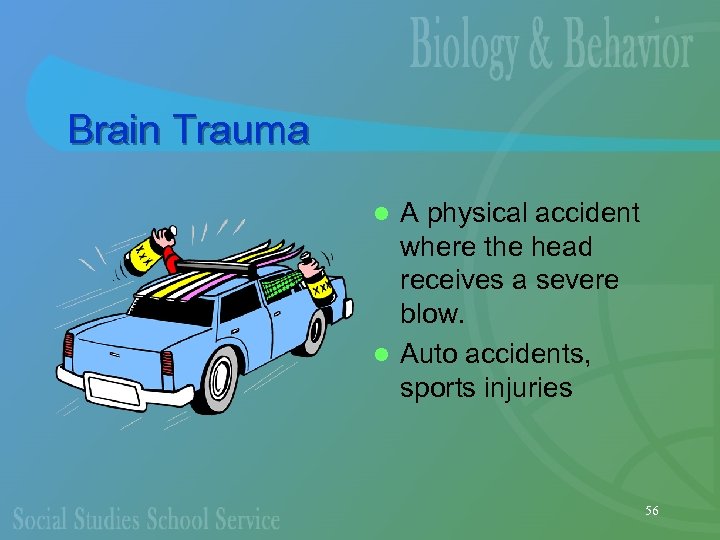 Biology & Behavior

Brain Trauma

XXX

XXX

- A physical accident where the head receives a severe blow.
- Auto accidents, sports injuries

Social Studies School Service

56